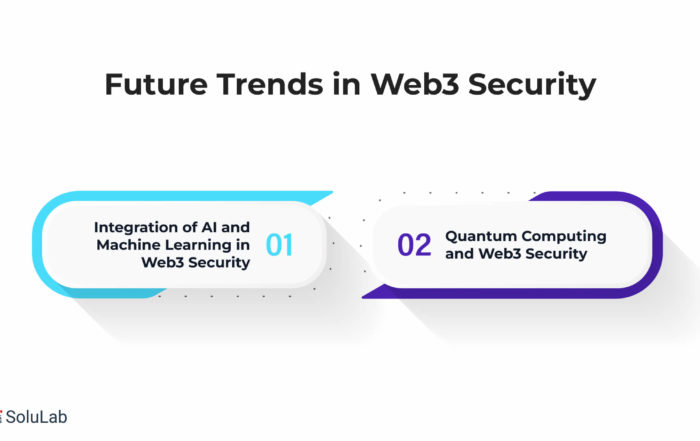 Future Trends in Web3 Security

Integration of AI and Machine Learning in Web3 Security 01

02 Quantum Computing and Web3 Security

SoluLab